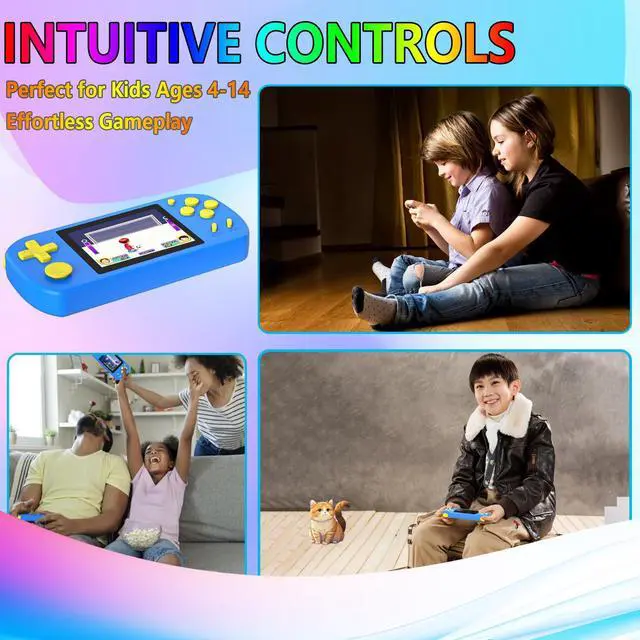 INTUITIVE CONTROLS

Perfect for Kids Ages 4-14

Effortless Gameplay